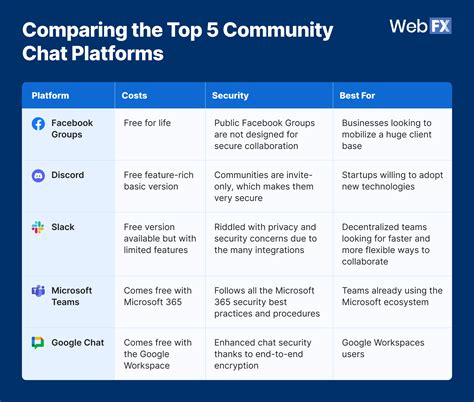 Comparing the Top 5 Community Chat Platforms

WebFX

| Platform | Costs | Security | Best For |
|---|---|---|---|
| Facebook Groups | Free for life | Public Facebook Groups are not designed for secure collaboration | Businesses looking to mobilize a huge client base |
| Discord | Free feature-rich basic version | Communities are invite-only, which makes them very secure | Startups willing to adopt new technologies |
| Slack | Free version available but with limited features | Riddled with privacy and security concerns due to the many integrations | Decentralized teams looking for faster and more flexible ways to collaborate |
| Microsoft Teams | Comes free with Microsoft 365 | Follows all the Microsoft 365 security best practices and procedures | Teams already using the Microsoft ecosystem |
| Google Chat | Comes free with the Google Workspace | Enhanced chat security thanks to end-to-end encryption | Google Workspaces users |